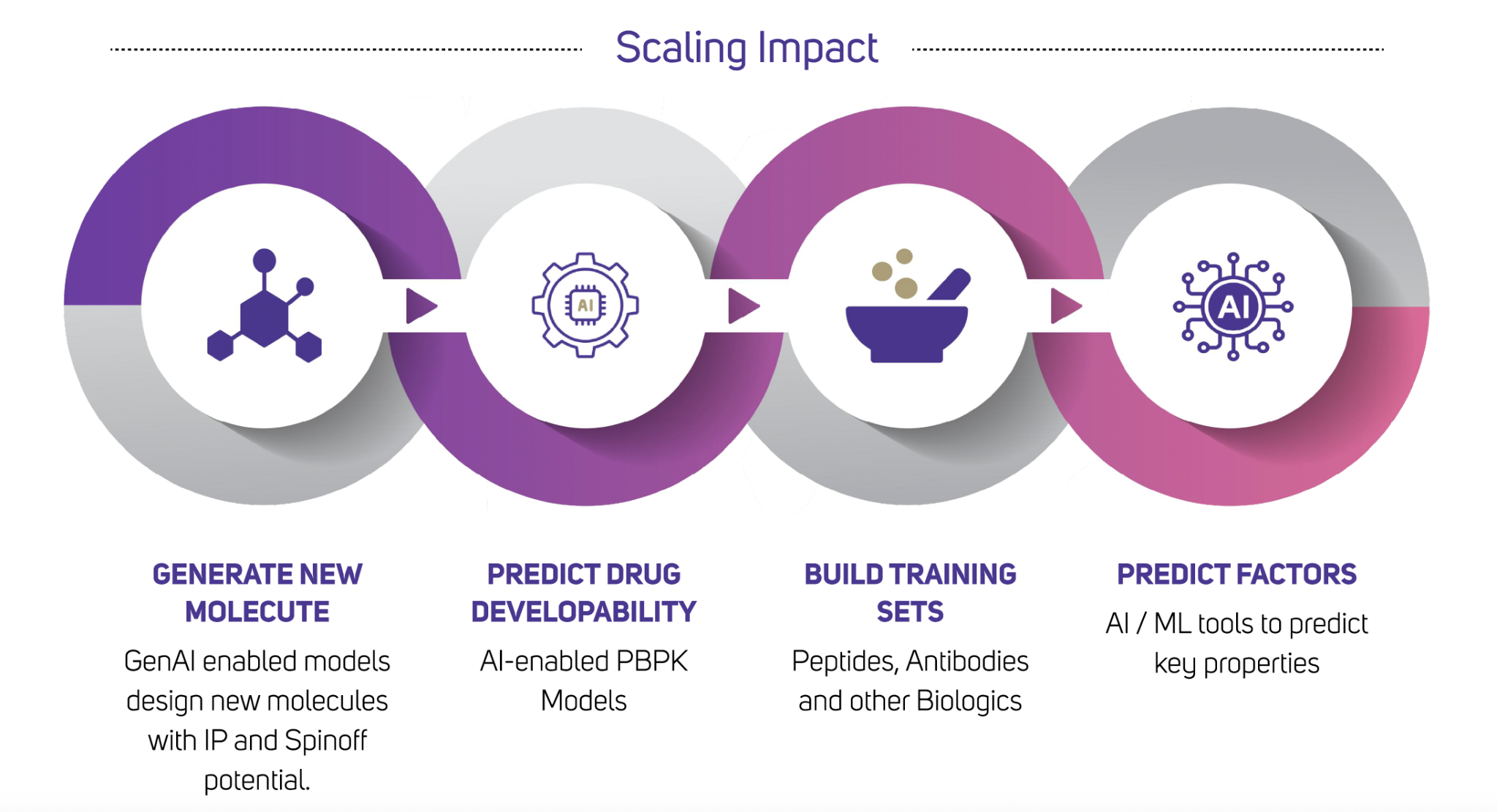 Scaling Impact

AI

AI

GENERATE NEW MOLECUTE

GenAI enabled models design new molecules with IP and Spinoff potential.

PREDICT DRUG DEVELOPABILITY

AI-enabled PBPK Models

BUILD TRAINING SETS

Peptides, Antibodies and other Biologics

PREDICT FACTORS

AI / ML tools to predict key properties